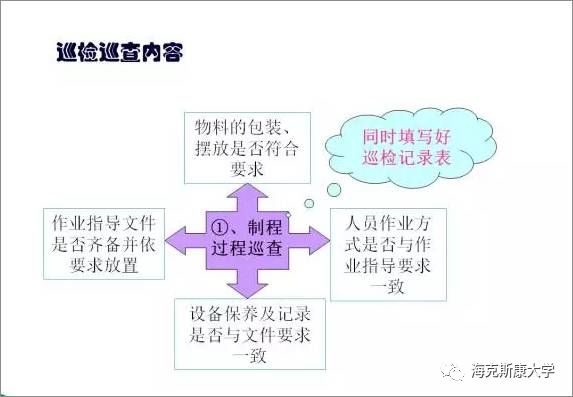 巡检巡查内容

物料的包装、摆放是否符合要求

同时填写好巡检记录表

作业指导文件是否齐备并依要求放置

①、制程过程巡查

人员作业方式是否与作业指导要求一致

设备保养及记录是否与文件要求一致

海克斯康大学